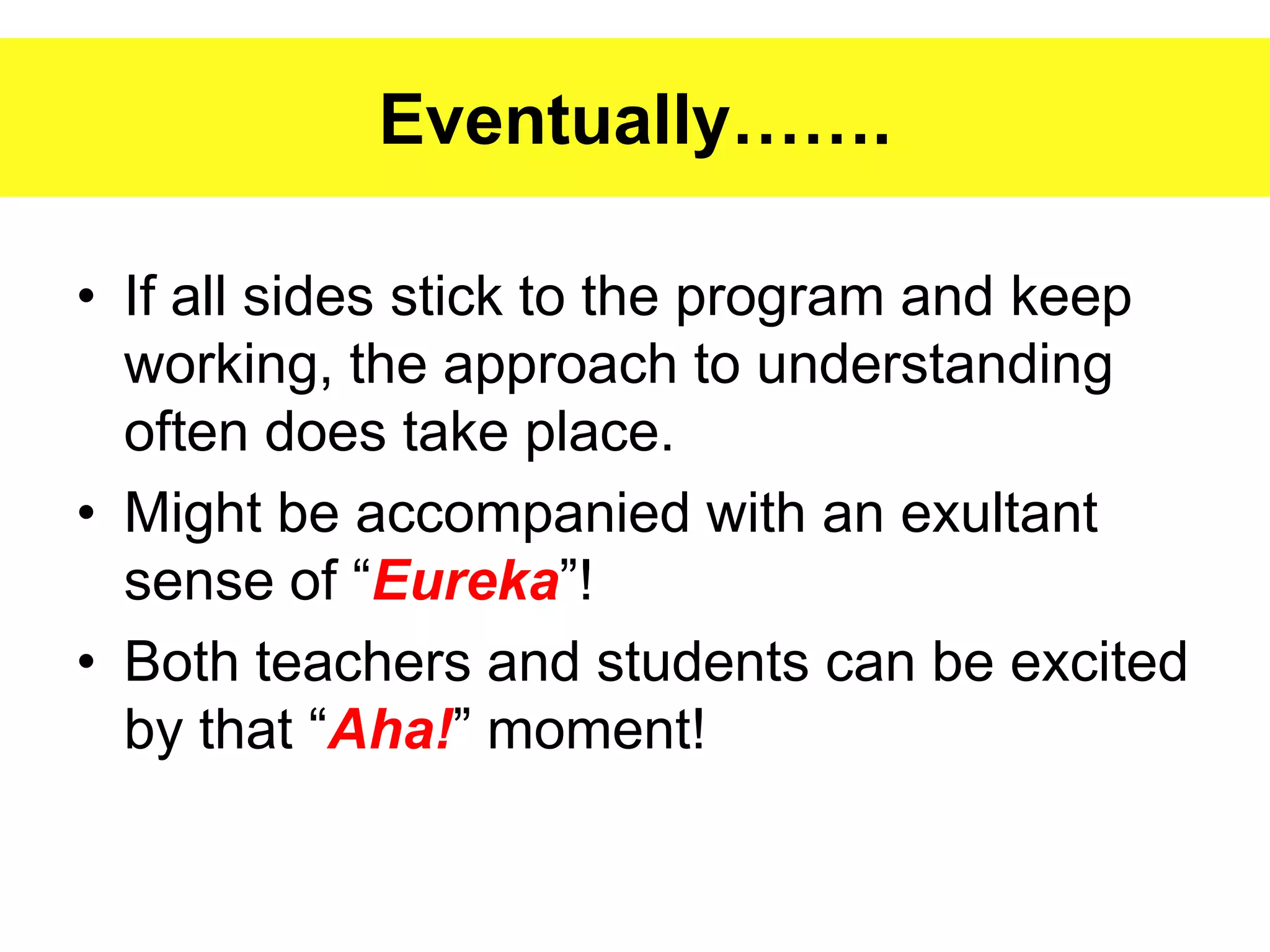 Eventually…….

• If all sides stick to the program and keep working, the approach to understanding often does take place.
• Might be accompanied with an exultant sense of “Eureka”!
• Both teachers and students can be excited by that “Aha!” moment!